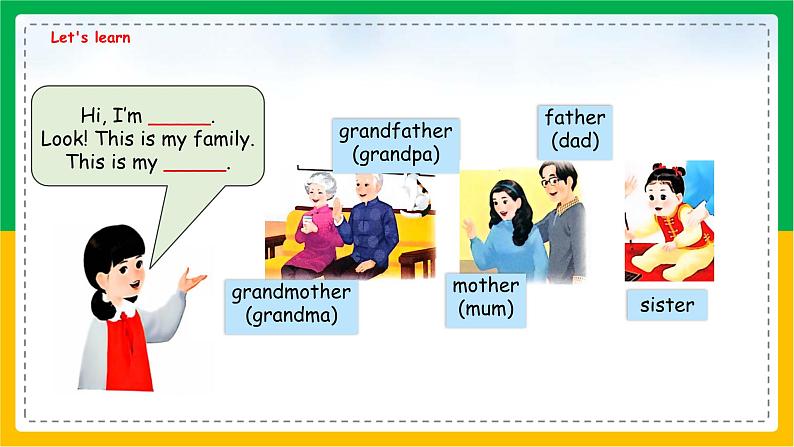 Let's learn

Hi, I'm ______.
Look! This is my family.
This is my ______.

grandfather
(grandpa)

father
(dad)

grandmother
(grandma)

mother
(mum)

sister